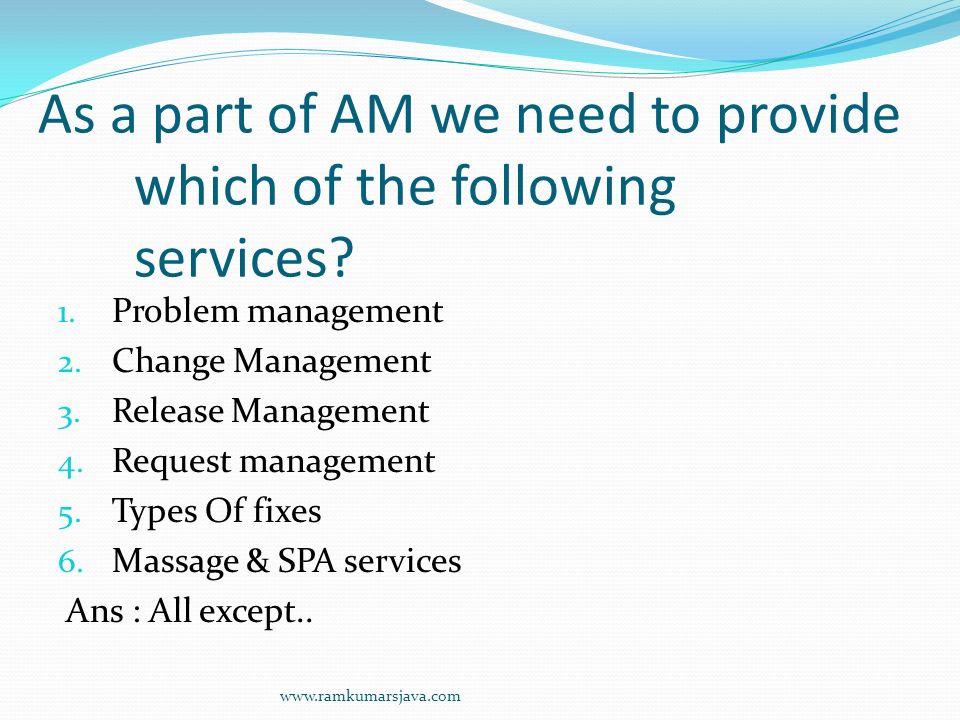 As a part of AM we need to provide which of the following services?

1. Problem management
2. Change Management
3. Release Management
4. Request management
5. Types Of fixes
6. Massage & SPA services

Ans : All except..

www.ramkumarsjava.com